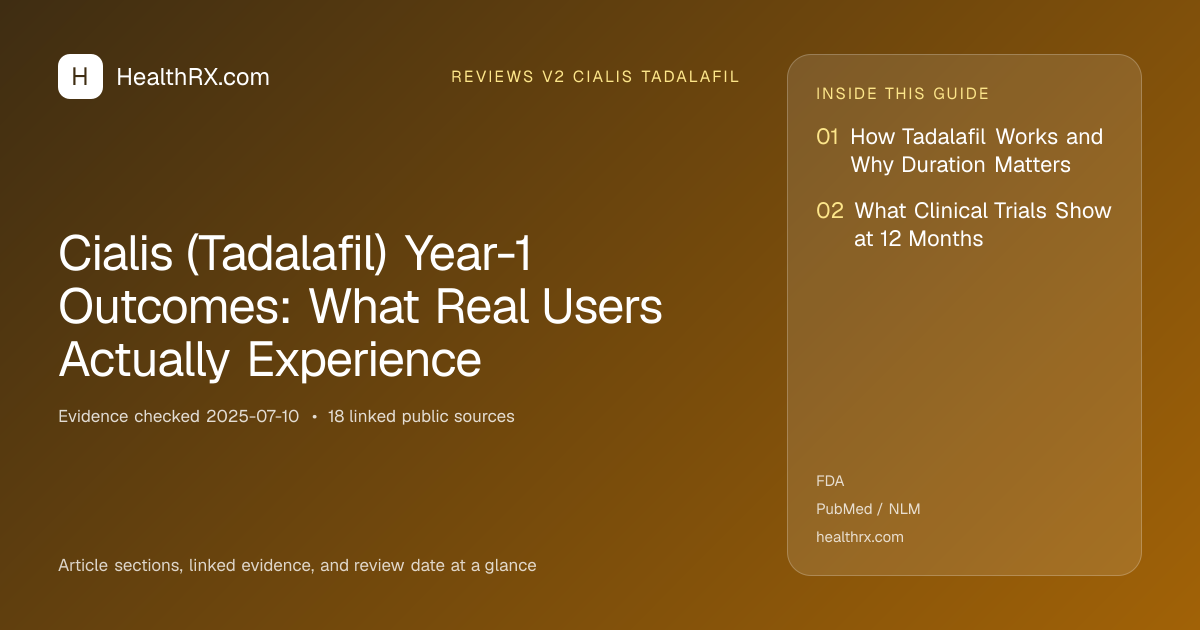 H HealthRX.com

REVIEWS V2 CIALIS TADALAFIL

Cialis (Tadalafil) Year-1 Outcomes: What Real Users Actually Experience

Evidence checked 2025-07-10 • 18 linked public sources

Article sections, linked evidence, and review date at a glance

INSIDE THIS GUIDE

01 How Tadalafil Works and Why Duration Matters

02 What Clinical Trials Show at 12 Months

FDA

PubMed / NLM

healthrx.com